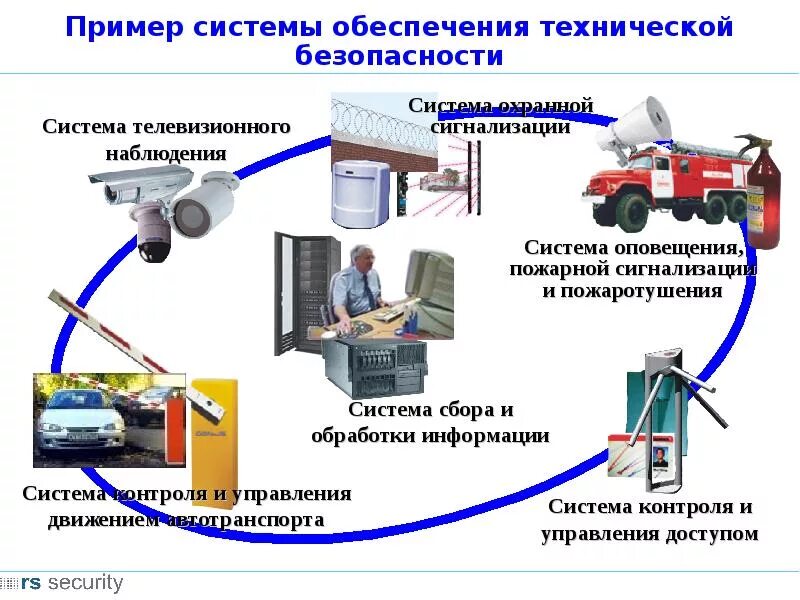 Пример системы обеспечения технической безопасности

Система телевизионного наблюдения

Система охранной сигнализации

Система оповещения, пожарной сигнализации и пожаротушения

Система сбора и обработки информации

Система контроля и управления движением автотранспорта

Система контроля и управления доступом

rs security